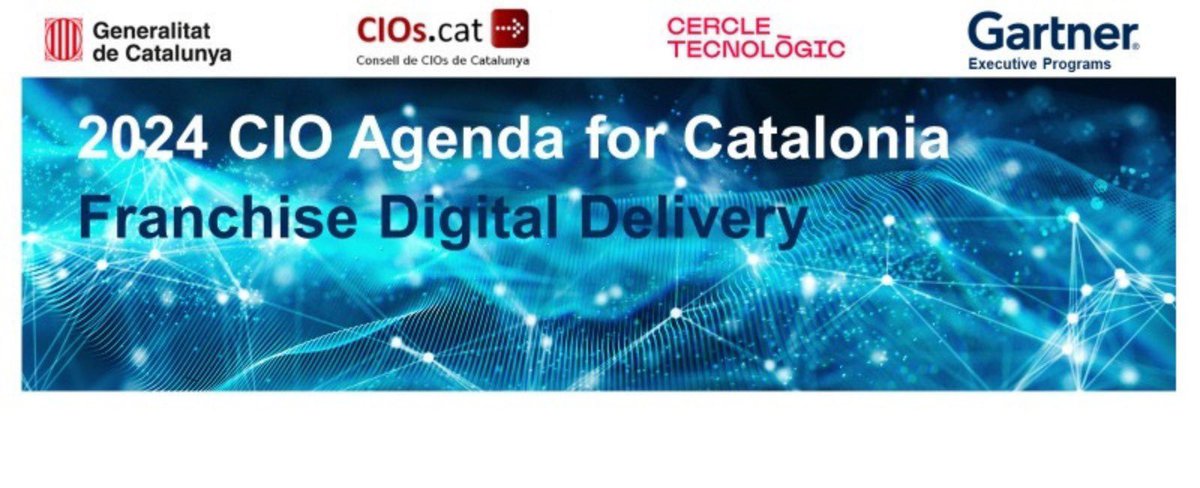 Generalitat de Catalunya

CIOs.cat
Consell de CIOs de Catalunya

CERCLE TECNOLÒGIC

Gartner
Executive Programs

2024 CIO Agenda for Catalonia
Franchise Digital Delivery